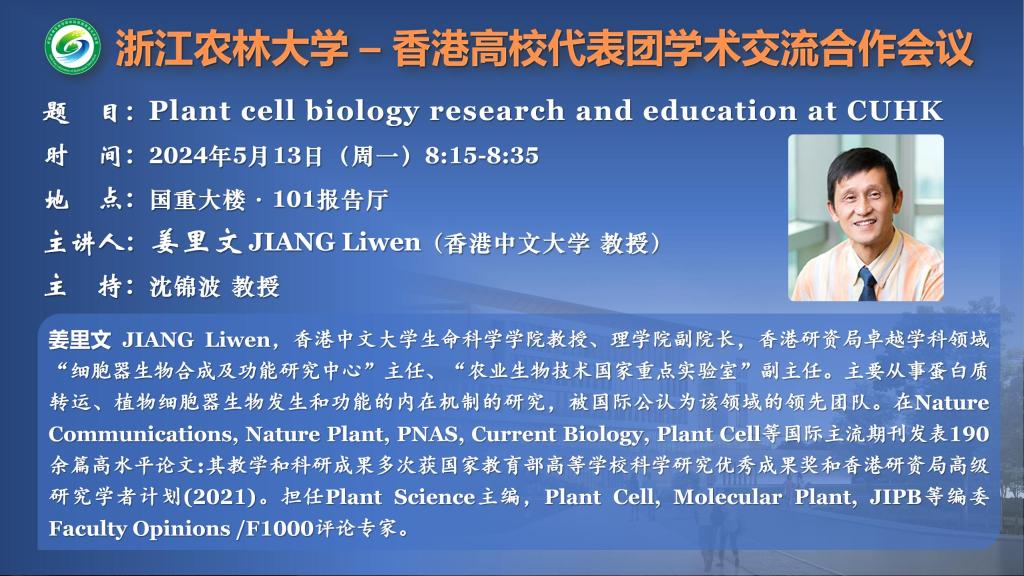 浙江农林大学 – 香港高校代表团学术交流合作会议

题　目：Plant cell biology research and education at CUHK

时　间：2024年5月13日（周一）8:15-8:35

地　点：国重大楼 · 101报告厅

主讲人：姜里文 JIANG Liwen（香港中文大学 教授）

主　持：沈锦波 教授

姜里文 JIANG Liwen，香港中文大学生命科学学院教授、理学院副院长，香港研资局卓越学科领域“细胞器生物合成及功能研究中心”主任、“农业生物技术国家重点实验室”副主任。主要从事蛋白质转运、植物细胞器生物发生和功能的内在机制的研究，被国际公认为该领域的领先团队。在Nature Communications, Nature Plant, PNAS, Current Biology, Plant Cell等国际主流期刊发表190余篇高水平论文:其教学和科研成果多次获国家教育部高等学校科学研究优秀成果奖和香港研资局高级研究学者计划(2021)。担任Plant Science主编，Plant Cell, Molecular Plant, JIPB等编委Faculty Opinions /F1000评论专家。